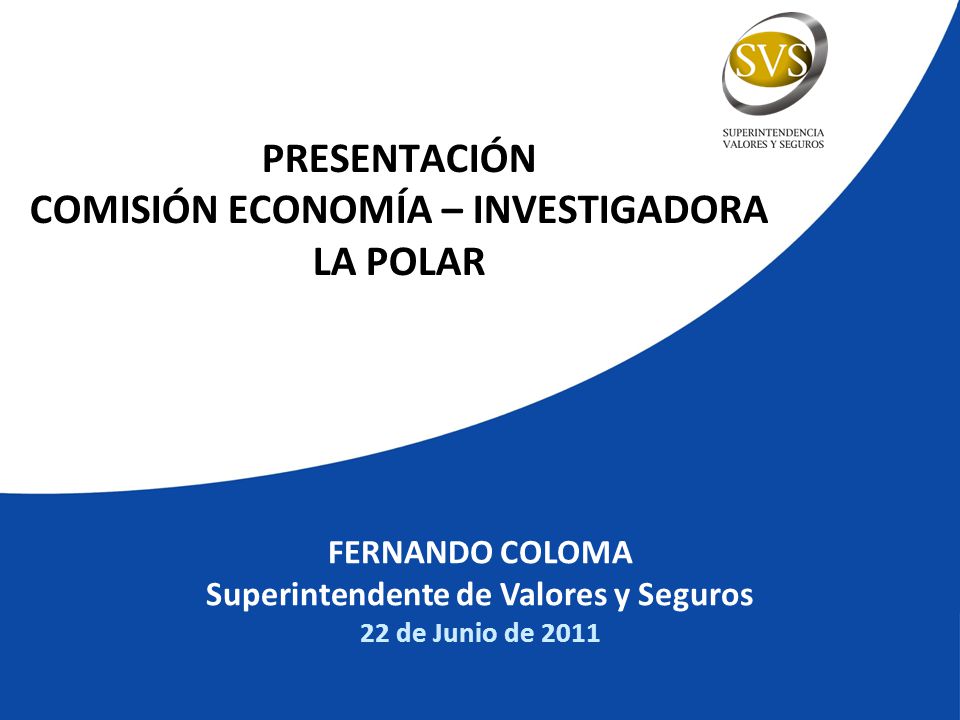 SVS
SUPERINTENDENCIA
VALORES Y SEGUROS

PRESENTACIÓN
COMISIÓN ECONOMÍA – INVESTIGADORA
LA POLAR

FERNANDO COLOMA
Superintendente de Valores y Seguros
22 de Junio de 2011